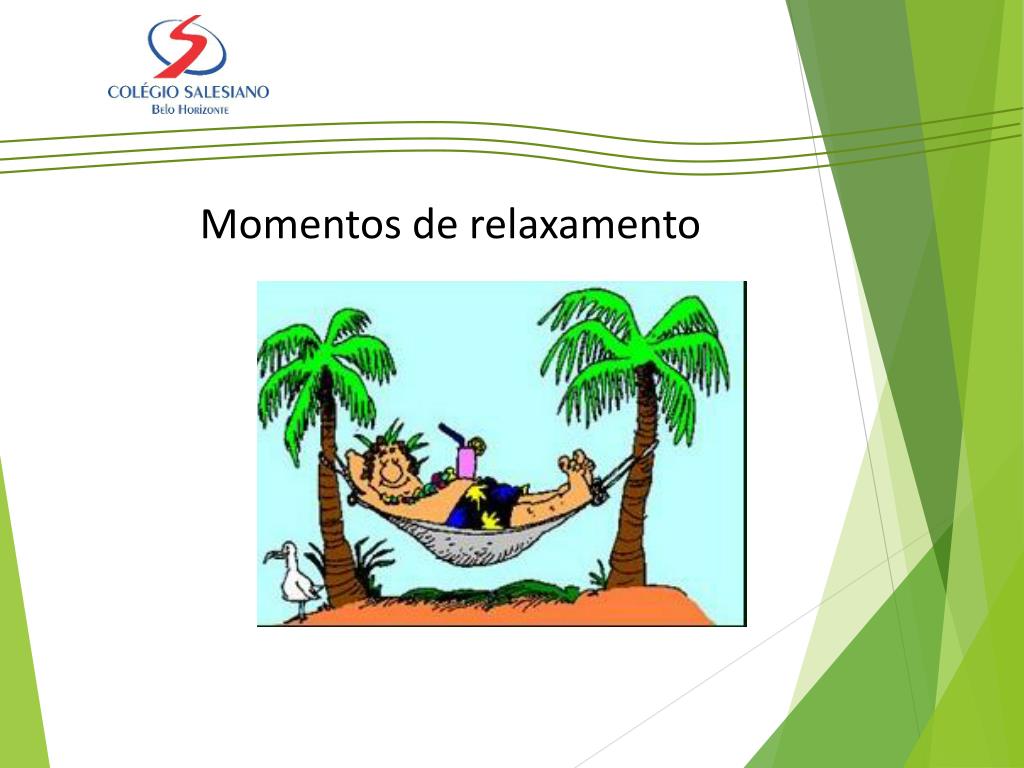 COLÉGIO SALESIANO
Belo Horizonte

Momentos de relaxamento